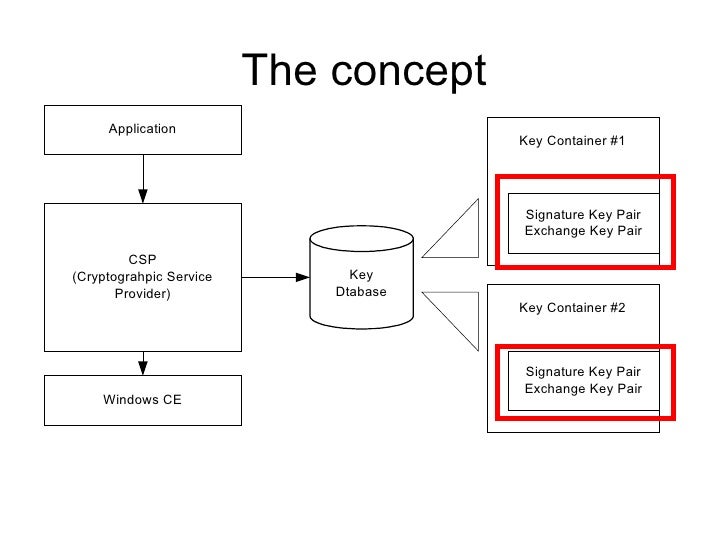 The concept

Application

CSP
(Cryptograhpic Service Provider)

Windows CE

Key
Dtabase

Key Container #1

Signature Key Pair
Exchange Key Pair

Key Container #2

Signature Key Pair
Exchange Key Pair